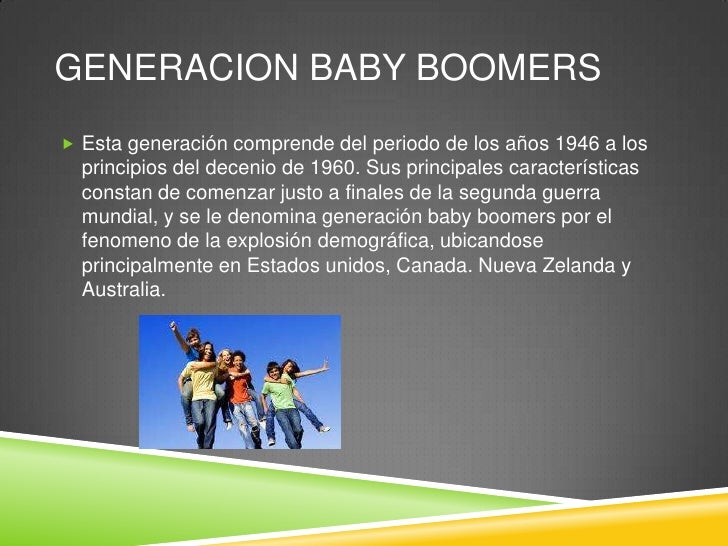 GENERACION BABY BOOMERS

Esta generación comprende del periodo de los años 1946 a los principios del decenio de 1960. Sus principales características constan de comenzar justo a finales de la segunda guerra mundial, y se le denomina generación baby boomers por el fenomeno de la explosión demográfica, ubicandose principalmente en Estados unidos, Canada. Nueva Zelanda y Australia.